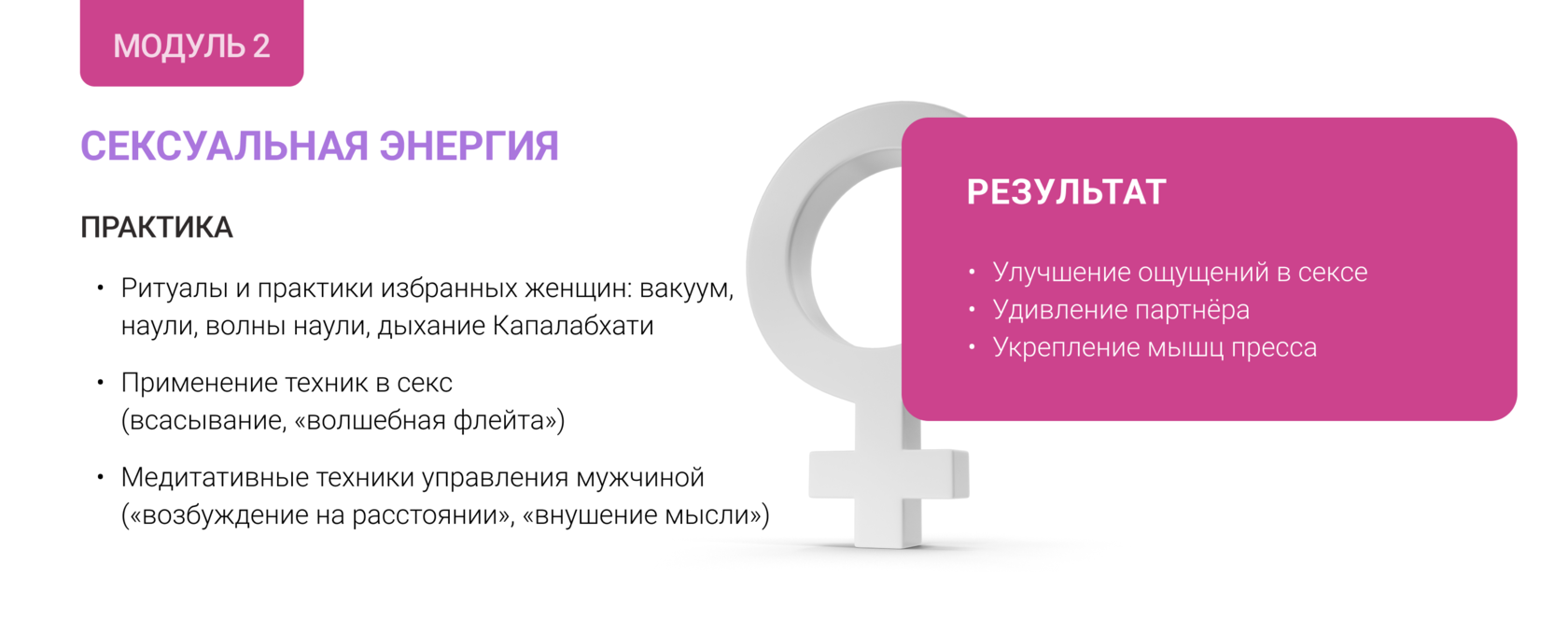 МОДУЛЬ 2

СЕКСУАЛЬНАЯ ЭНЕРГИЯ

ПРАКТИКА

• Ритуалы и практики избранных женщин: вакуум, наули, волны наули, дыхание Капалабхати

• Применение техник в секс (всасывание, «волшебная флейта»)

• Медитативные техники управления мужчиной («возбуждение на расстоянии», «внушение мысли»)

РЕЗУЛЬТАТ

• Улучшение ощущений в сексе
• Удивление партнёра
• Укрепление мышц пресса